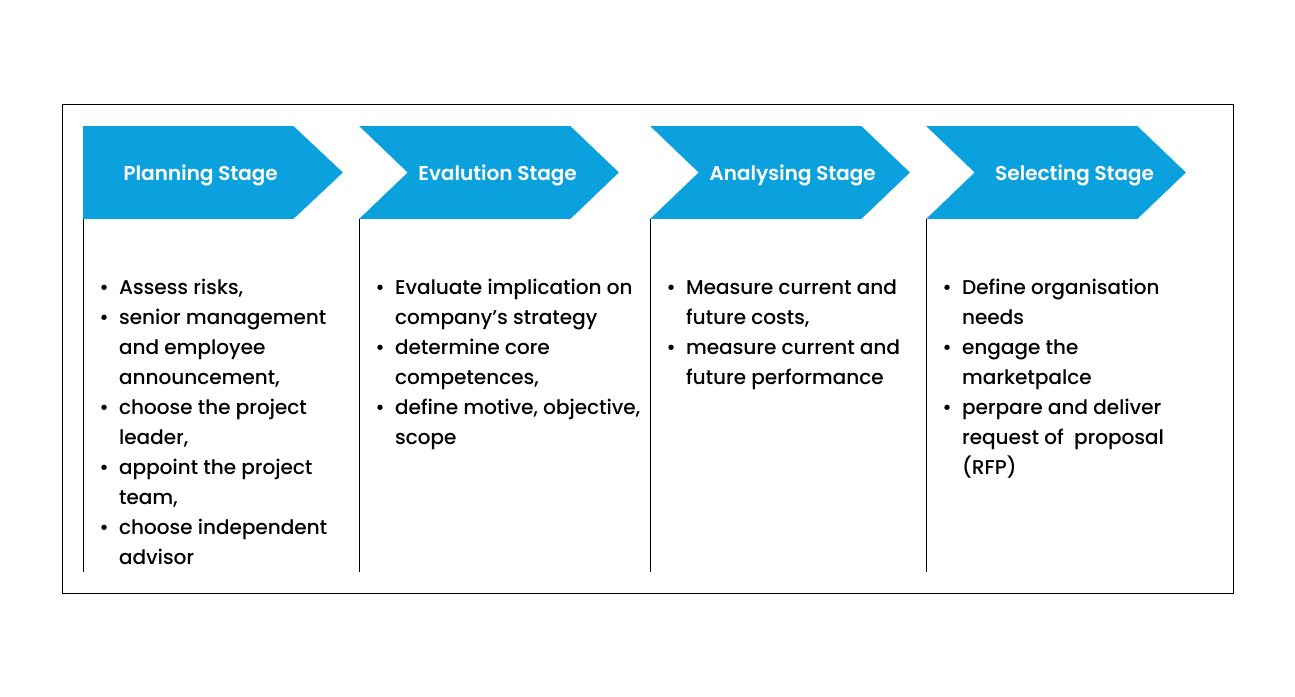 Planning Stage

- Assess risks,
- senior management and employee announcement,
- choose the project leader,
- appoint the project team,
- choose independent advisor

Evalution Stage

- Evaluate implication on company's strategy
- determine core competences,
- define motive, objective, scope

Analysing Stage

- Measure current and future costs,
- measure current and future performance

Selecting Stage

- Define organisation needs
- engage the marketpalce
- perpare and deliver request of proposal (RFP)